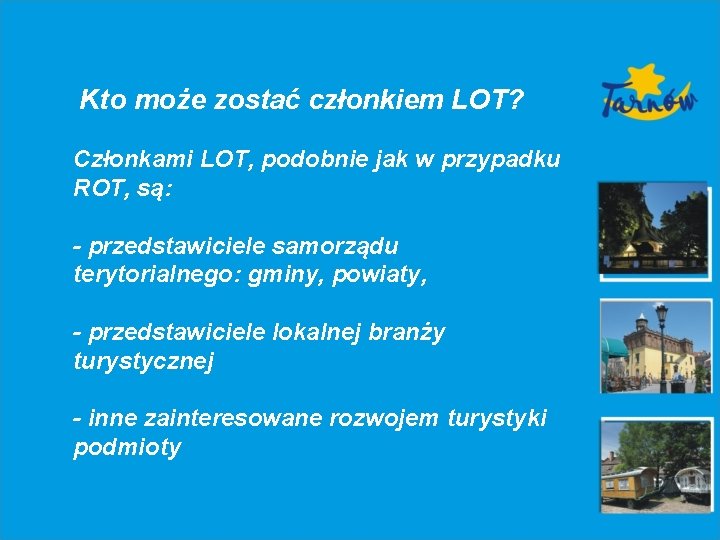 Kto może zostać członkiem LOT?

Tarnów

Członkami LOT, podobnie jak w przypadku ROT, są:

- przedstawiciele samorządu terytorialnego: gminy, powiaty,

- przedstawiciele lokalnej branży turystycznej

- inne zainteresowane rozwojem turystyki podmioty